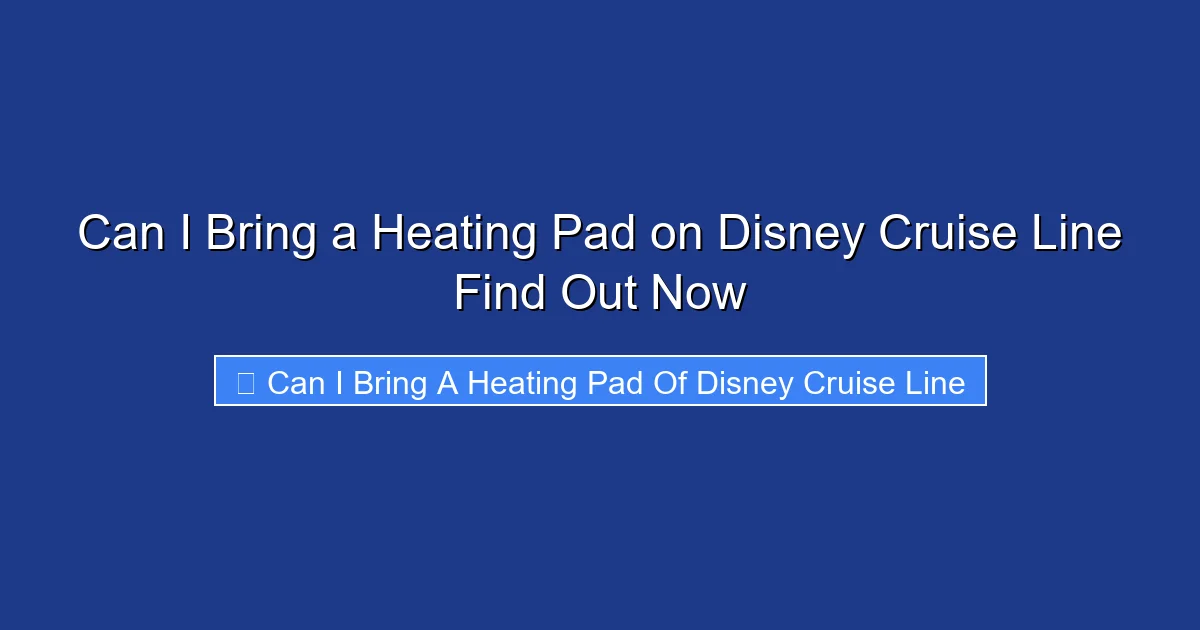 Can I Bring a Heating Pad on Disney Cruise Line Find Out Now

 Can I Bring A Heating Pad Of Disney Cruise Line